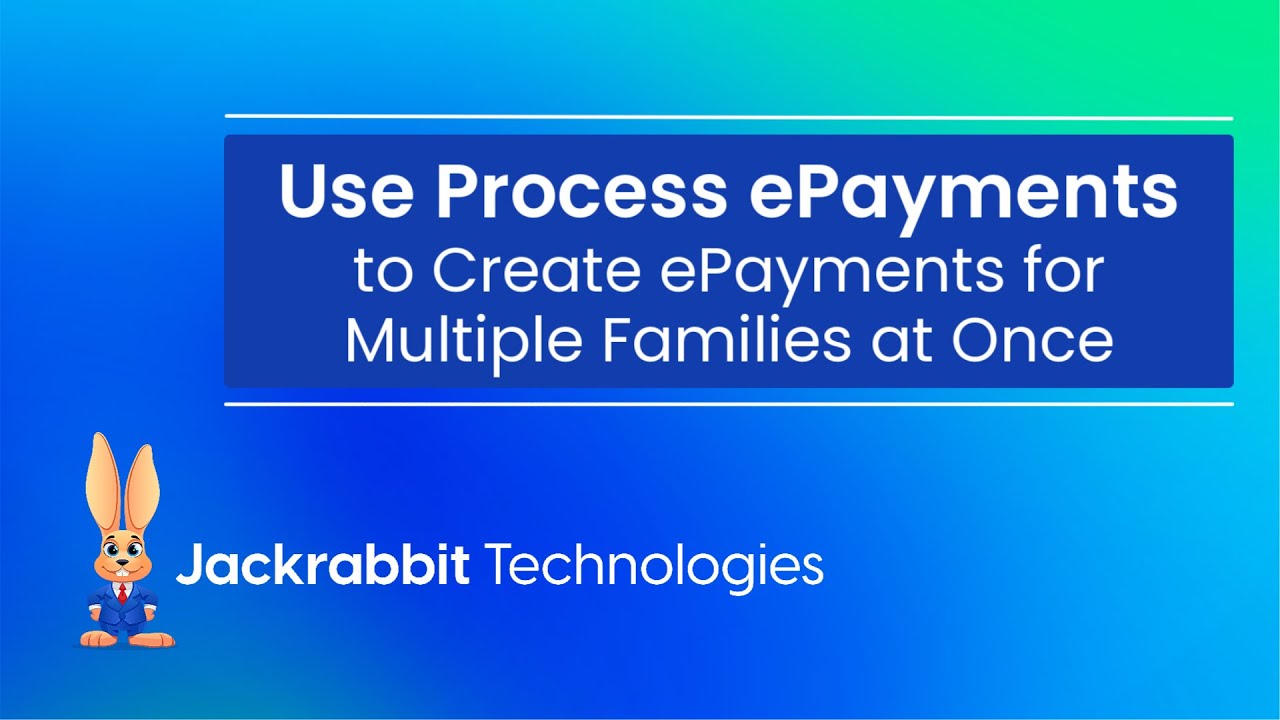 Use Process ePayments
to Create ePayments for Multiple Families at Once

Jackrabbit Technologies